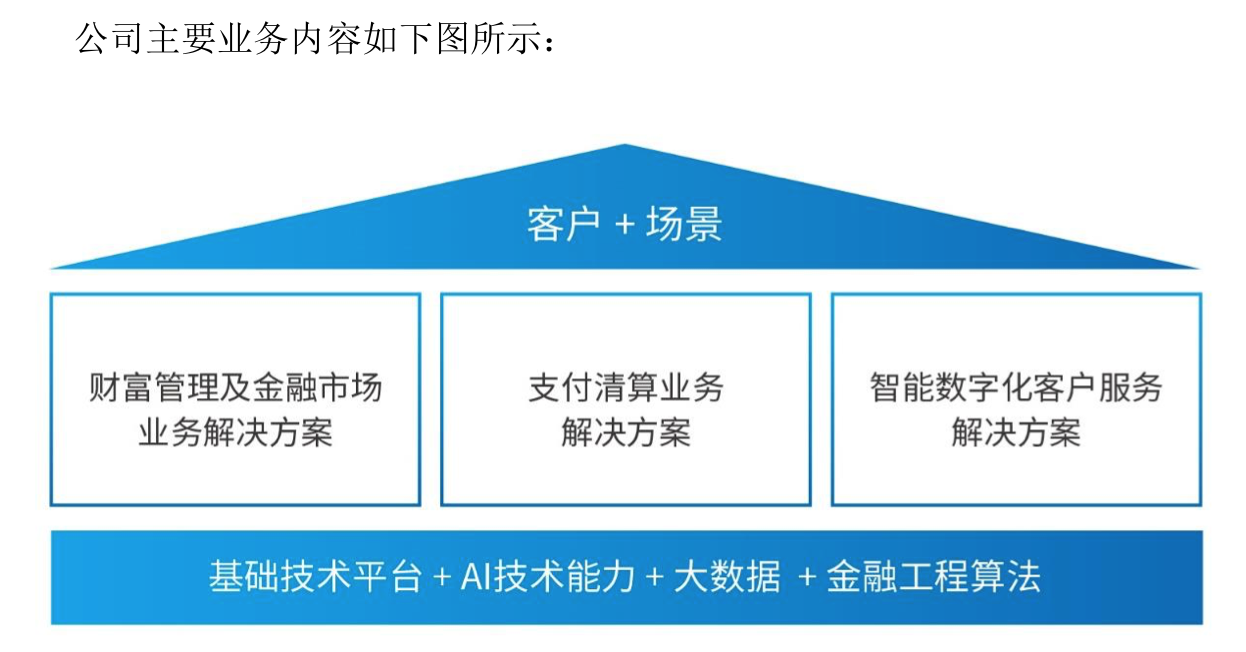 公司主要业务内容如下图所示：

客户 + 场景

财富管理及金融市场业务解决方案

支付清算业务解决方案

智能数字化客户服务解决方案

基础技术平台 + AI技术能力 + 大数据 + 金融工程算法